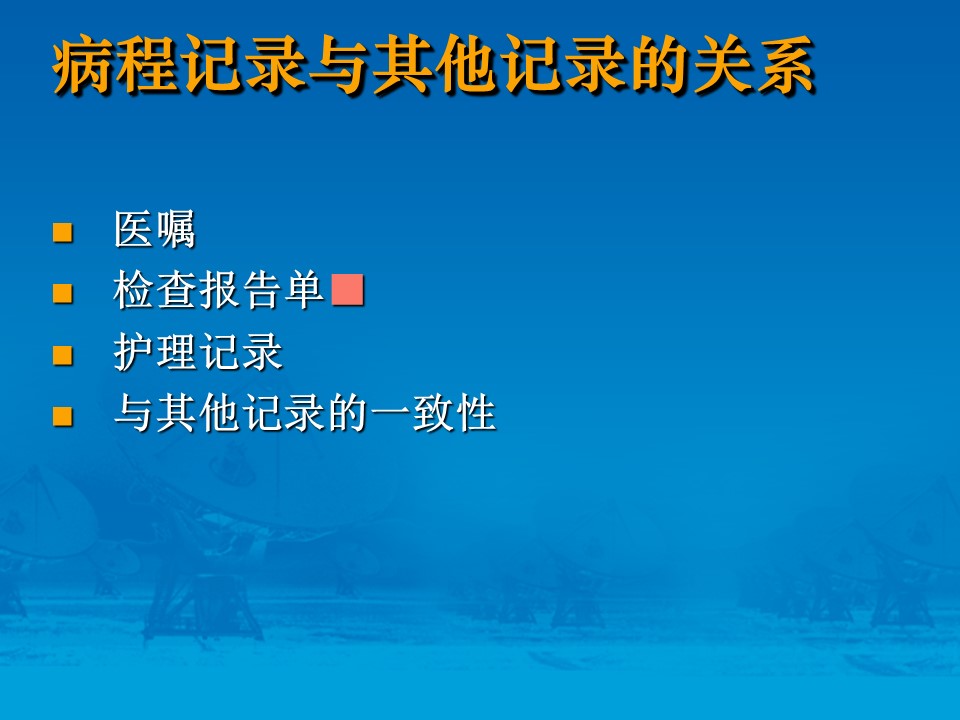 病程记录与其他记录的关系

- 医嘱
- 检查报告单
- 护理记录
- 与其他记录的一致性